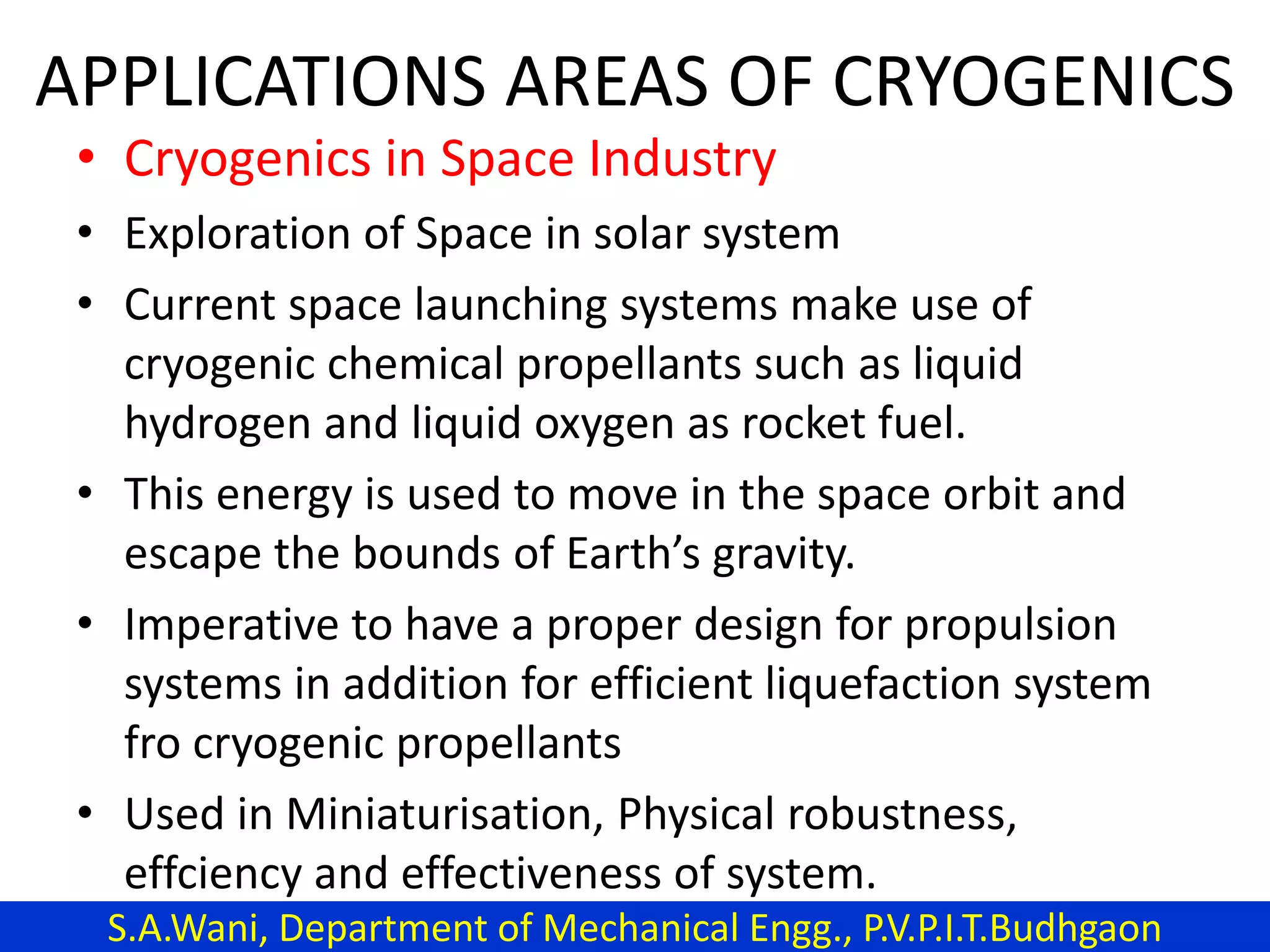 APPLICATIONS AREAS OF CRYOGENICS

• Cryogenics in Space Industry

• Exploration of Space in solar system

• Current space launching systems make use of cryogenic chemical propellants such as liquid hydrogen and liquid oxygen as rocket fuel.

• This energy is used to move in the space orbit and escape the bounds of Earth's gravity.

• Imperative to have a proper design for propulsion systems in addition for efficient liquefaction system fro cryogenic propellants

• Used in Miniaturisation, Physical robustness, effciency and effectiveness of system.

S.A.Wani, Department of Mechanical Engg., P.V.P.I.T.Budhgaon